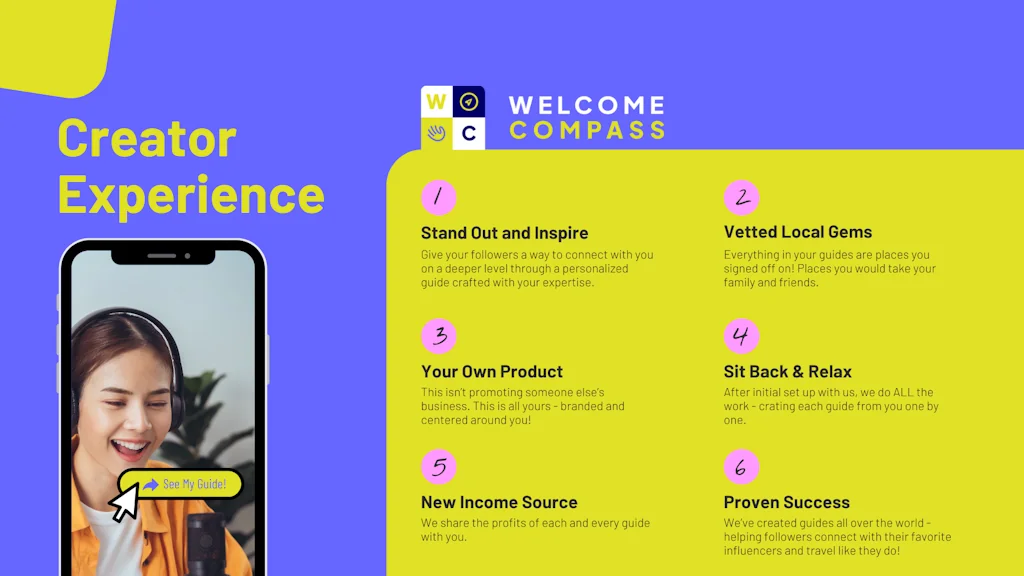 Creator Experience

See My Guide!

W C WELCOME COMPASS

1
Stand Out and Inspire
Give your followers a way to connect with you on a deeper level through a personalized guide crafted with your expertise.

2
Vetted Local Gems
Everything in your guides are places you signed off on! Places you would take your family and friends.

3
Your Own Product
This isn't promoting someone else's business. This is all yours - branded and centered around you!

4
Sit Back & Relax
After initial set up with us, we do ALL the work - crating each guide from you one by one.

5
New Income Source
We share the profits of each and every guide with you.

6
Proven Success
We've created guides all over the world - helping followers connect with their favorite influencers and travel like they do!